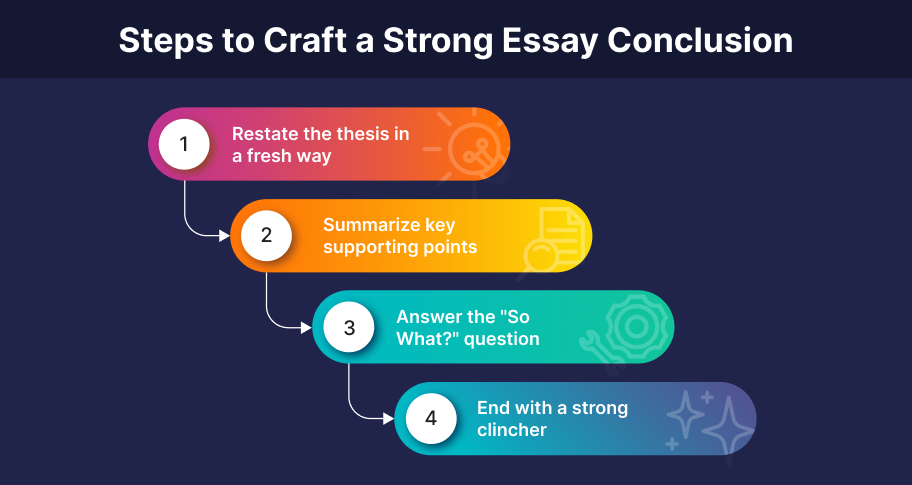 Steps to Craft a Strong Essay Conclusion

1 Restate the thesis in a fresh way

2 Summarize key supporting points

3 Answer the "So What?" question

4 End with a strong clincher